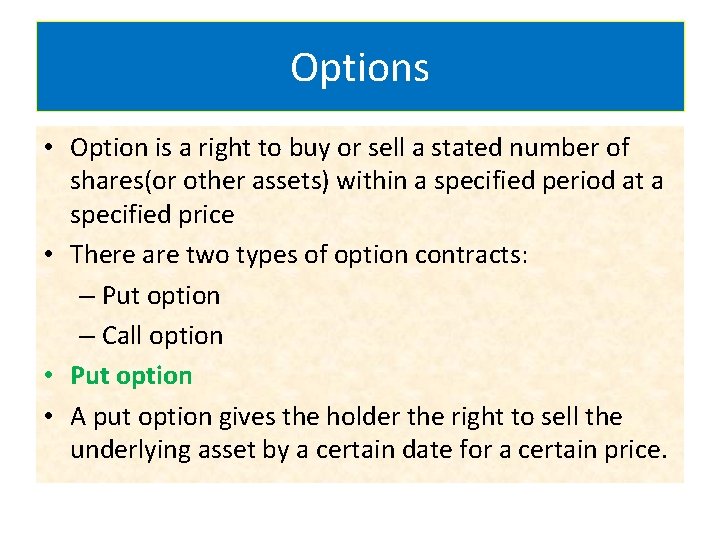 Options

• Option is a right to buy or sell a stated number of shares(or other assets) within a specified period at a specified price

• There are two types of option contracts:

– Put option

– Call option

• Put option

• A put option gives the holder the right to sell the underlying asset by a certain date for a certain price.